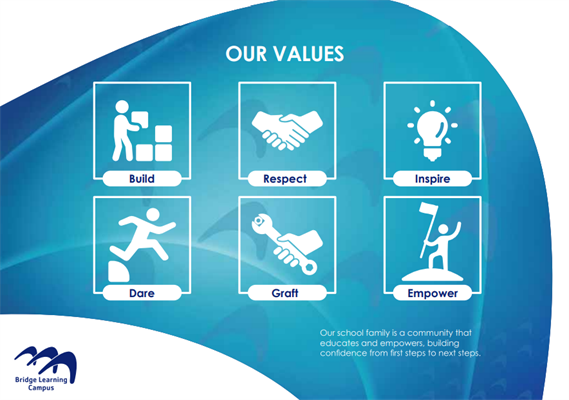 OUR VALUES

Build

Respect

Inspire

Dare

Graft

Empower

Our school family is a community that educates and empowers, building confidence from first steps to next steps.

Bridge Learning Campus